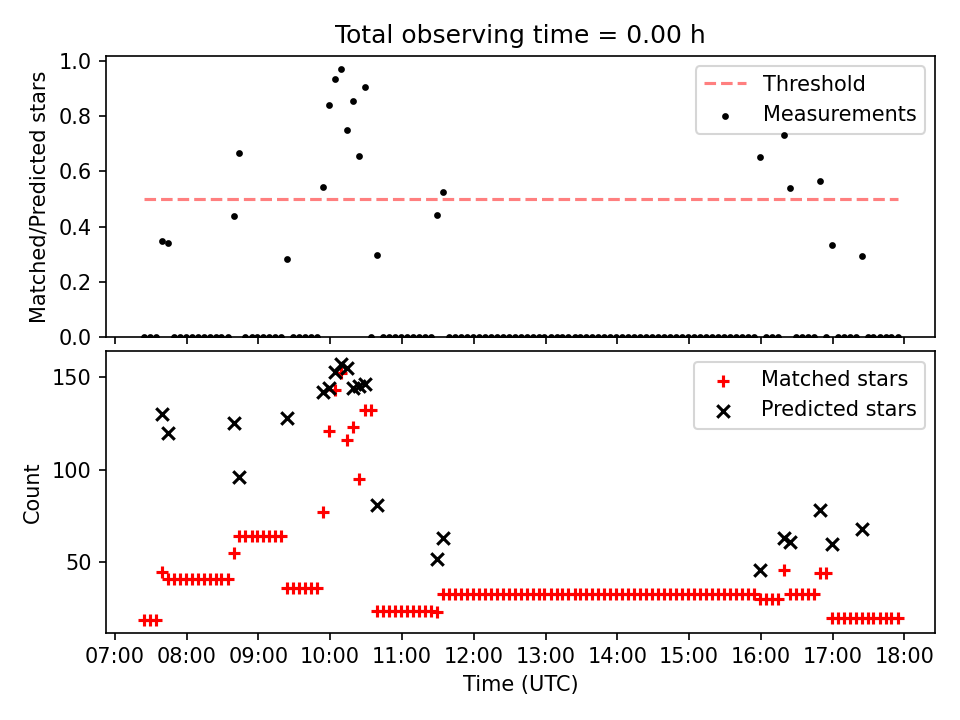 Total observing time = 0.00 h

Matched/Predicted stars

1.0
0.8
0.6
0.4
0.2
0.0

Threshold
Measurements

Count

150
100
50

Matched stars
Predicted stars

07:00 08:00 09:00 10:00 11:00 12:00 13:00 14:00 15:00 16:00 17:00 18:00

Time (UTC)